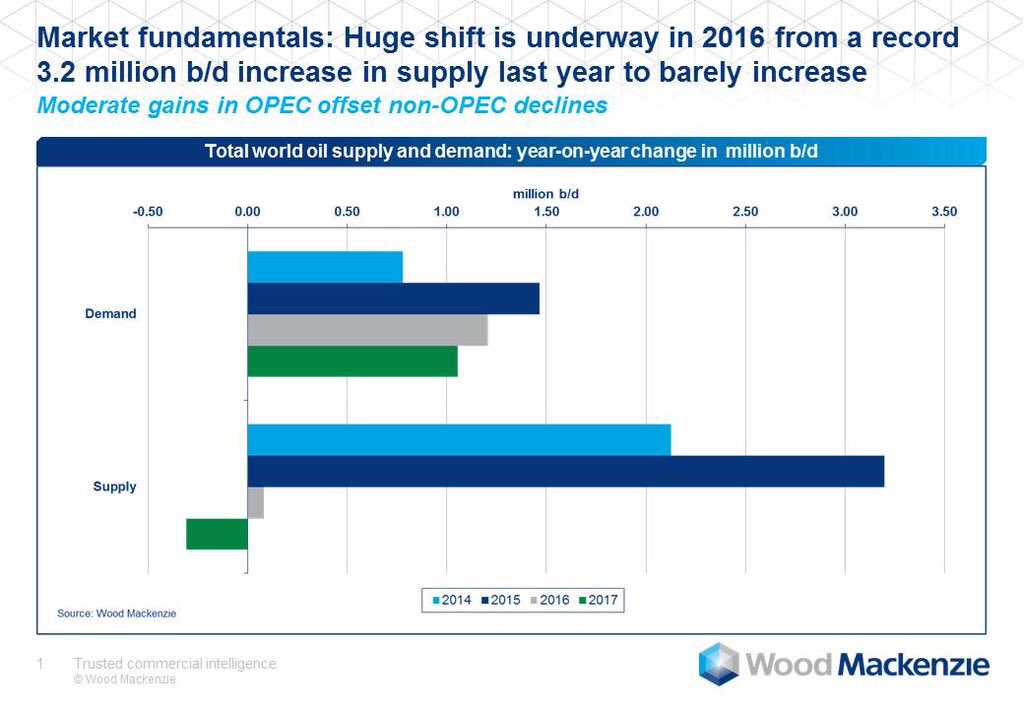 Market fundamentals: Huge shift is underway in 2016 from a record 3.2 million b/d increase in supply last year to barely increase

Moderate gains in OPEC offset non-OPEC declines

Total world oil supply and demand: year-on-year change in million b/d

million b/d

-0.50 0.00 0.50 1.00 1.50 2.00 2.50 3.00 3.50

Demand

Supply

2014 2015 2016 2017

Source: Wood Mackenzie

1 Trusted commercial intelligence
© Wood Mackenzie

Wood Mackenzie